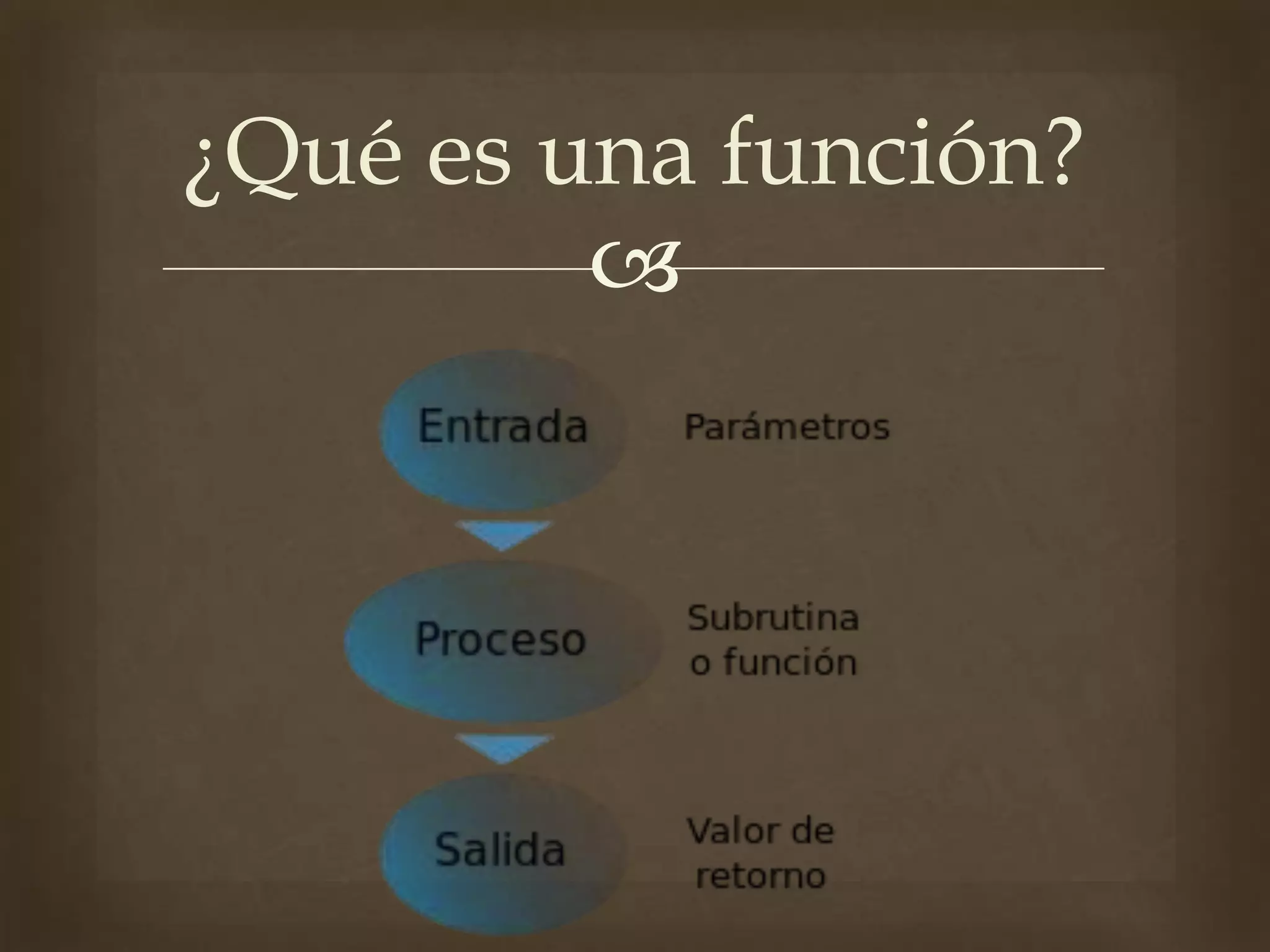 ¿Qué es una función?

Entrada

Parámetros

Proceso

Subrutina o función

Salida

Valor de retorno